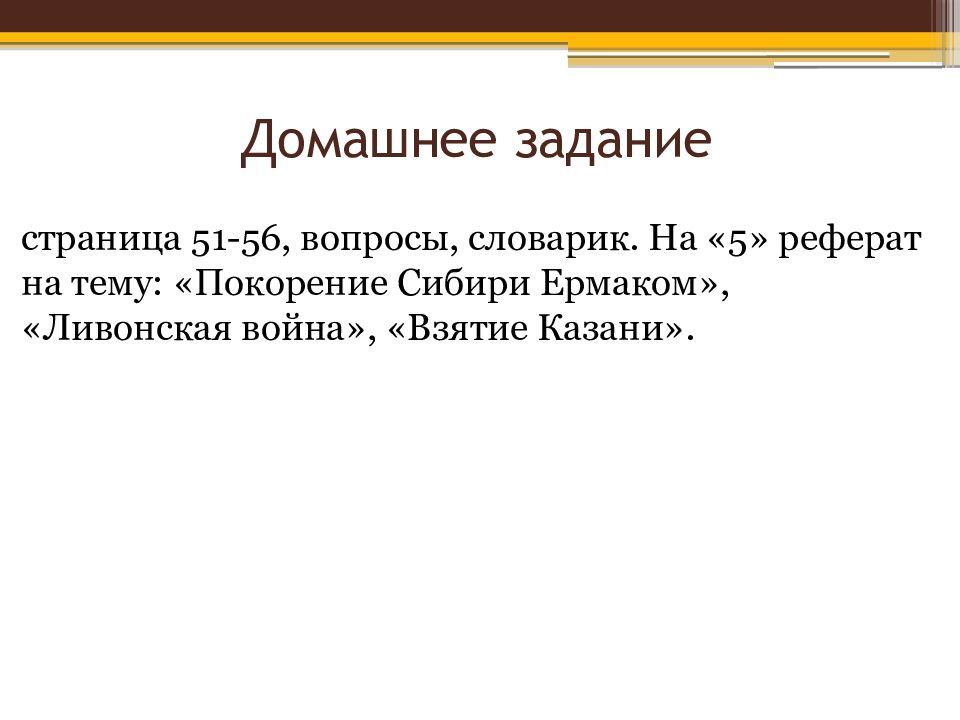 Домашнее задание

страница 51-56, вопросы, словарик. На «5» реферат на тему: «Покорение Сибири Ермаком», «Ливонская война», «Взятие Казани».